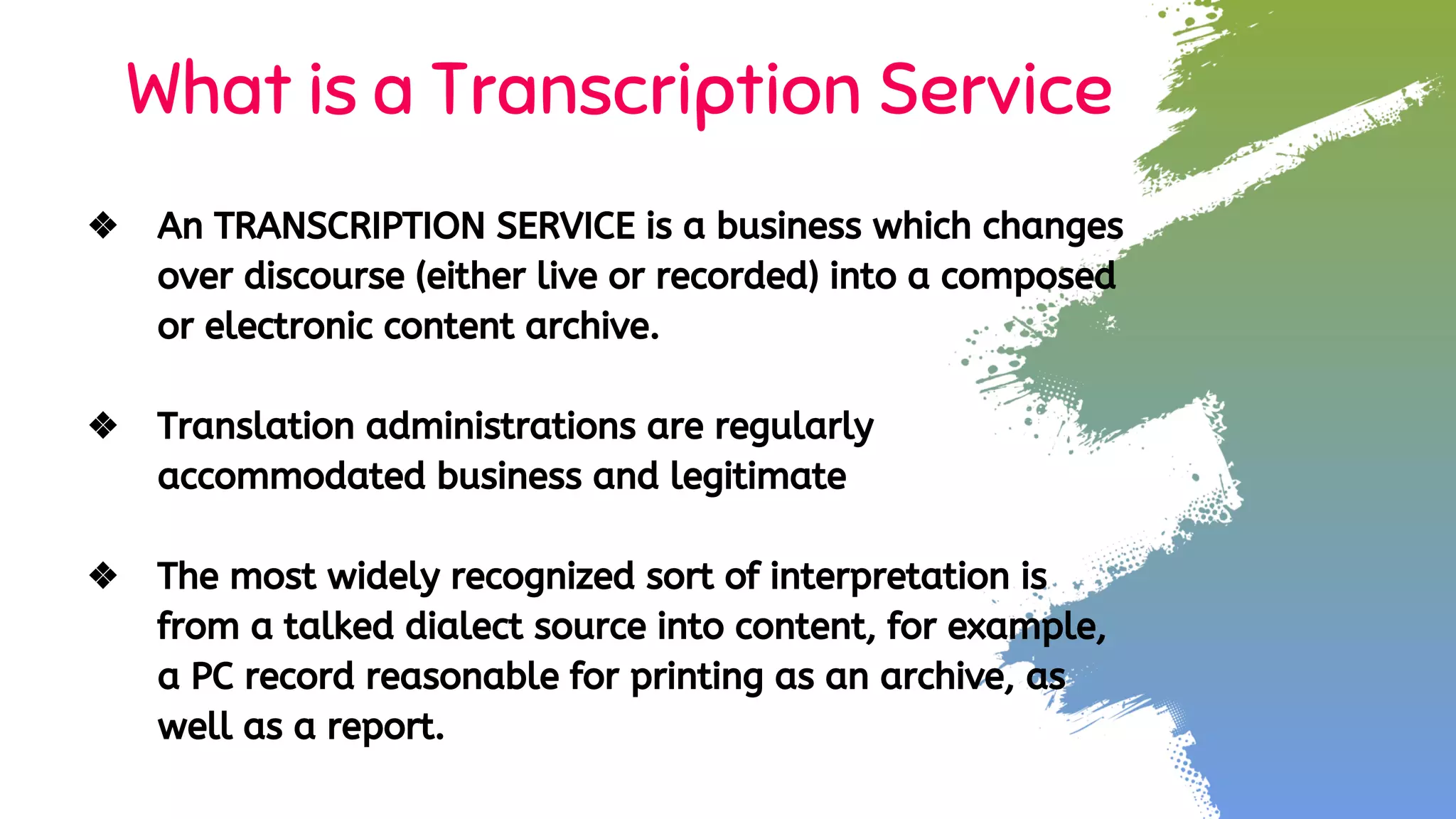 What is a Transcription Service

❖ An TRANSCRIPTION SERVICE is a business which changes over discourse (either live or recorded) into a composed or electronic content archive.

❖ Translation administrations are regularly accommodated business and legitimate

❖ The most widely recognized sort of interpretation is from a talked dialect source into content, for example, a PC record reasonable for printing as an archive, as well as a report.